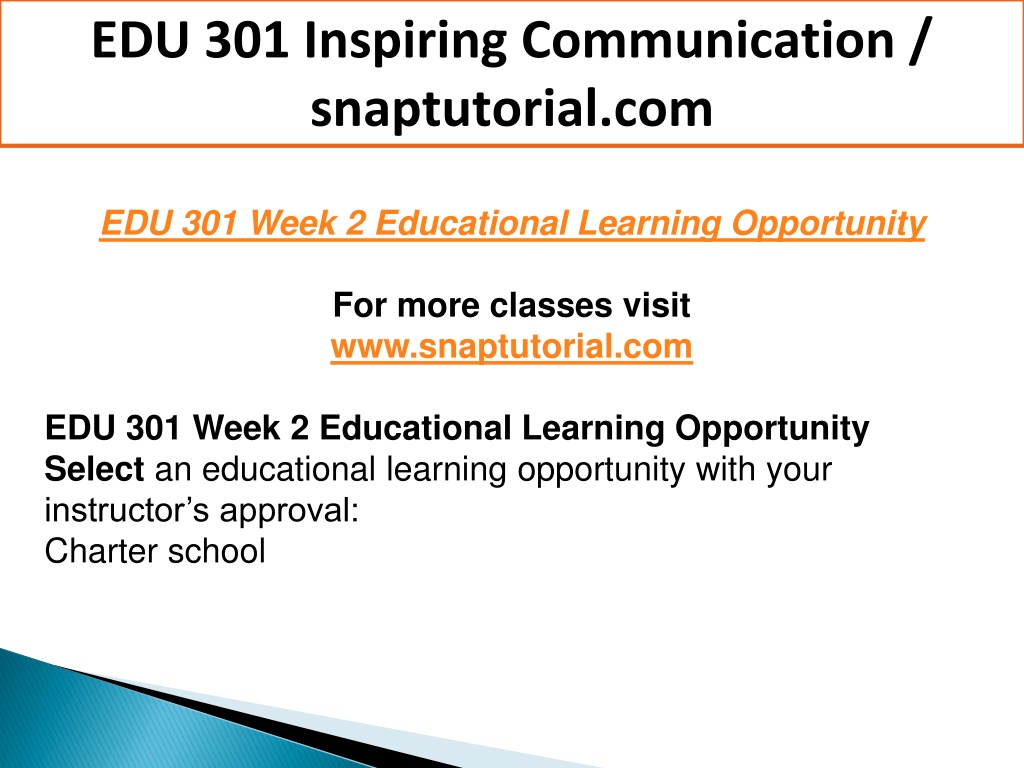 EDU 301 Inspiring Communication / snaptutorial.com

EDU 301 Week 2 Educational Learning Opportunity

For more classes visit
www.snaptutorial.com

EDU 301 Week 2 Educational Learning Opportunity
Select an educational learning opportunity with your instructor's approval:
Charter school